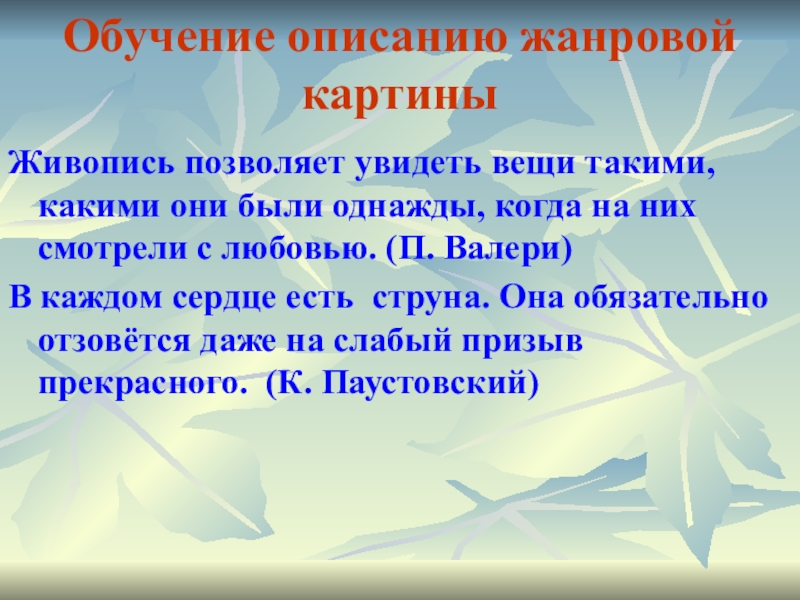 Обучение описанию жанровой картины

Живопись позволяет увидеть вещи такими, какими они были однажды, когда на них смотрели с любовью. (П. Валери)

В каждом сердце есть струна. Она обязательно отзовётся даже на слабый призыв прекрасного. (К. Паустовский)